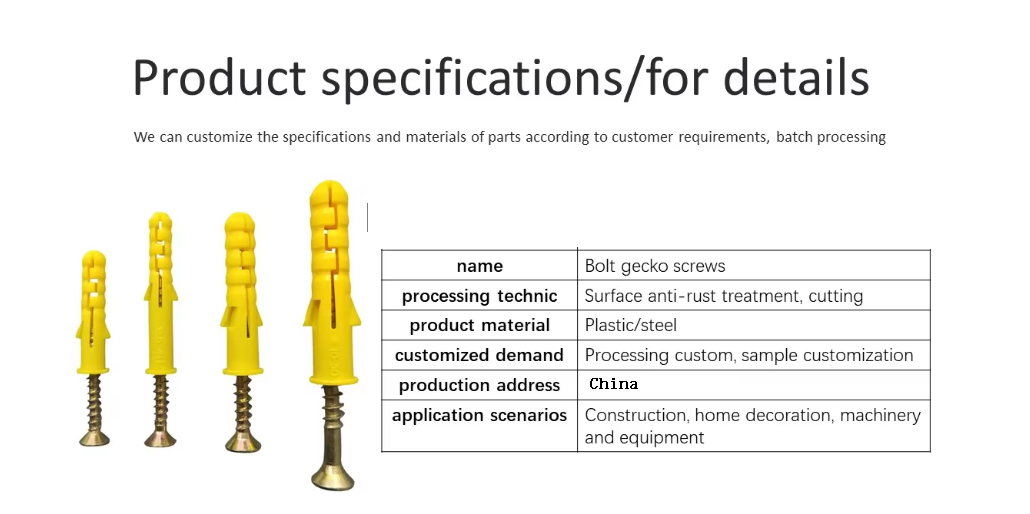 Product specifications/for details

We can customize the specifications and materials of parts according to customer requirements, batch processing

| name | Bolt gecko screws |
|---|---|
| processing technic | Surface anti-rust treatment, cutting |
| product material | Plastic/steel |
| customized demand | Processing custom, sample customization |
| production address | China |
| application scenarios | Construction, home decoration, machinery and equipment |